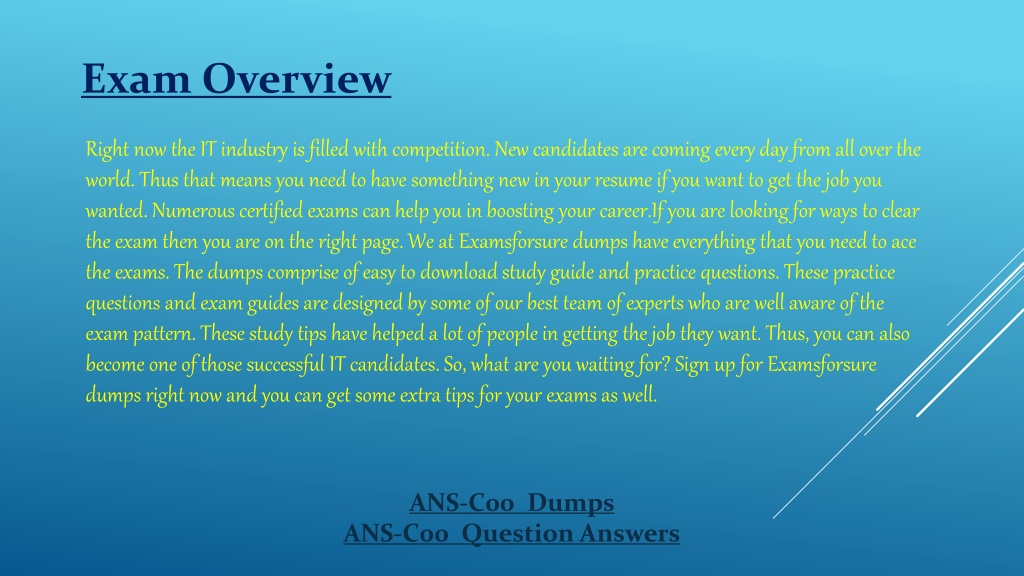 Exam Overview

Right now the IT industry is filled with competition. New candidates are coming every day from all over the world. Thus that means you need to have something new in your resume if you want to get the job you wanted. Numerous certified exams can help you in boosting your career.If you are looking for ways to clear the exam then you are on the right page. We at Examsforsure dumps have everything that you need to ace the exams. The dumps comprise of easy to download study guide and practice questions. These practice questions and exam guides are designed by some of our best team of experts who are well aware of the exam pattern. These study tips have helped a lot of people in getting the job they want. Thus, you can also become one of those successful IT candidates. So, what are you waiting for? Sign up for Examsforsure dumps right now and you can get some extra tips for your exams as well.

ANS-Coo Dumps
ANS-Coo Question Answers